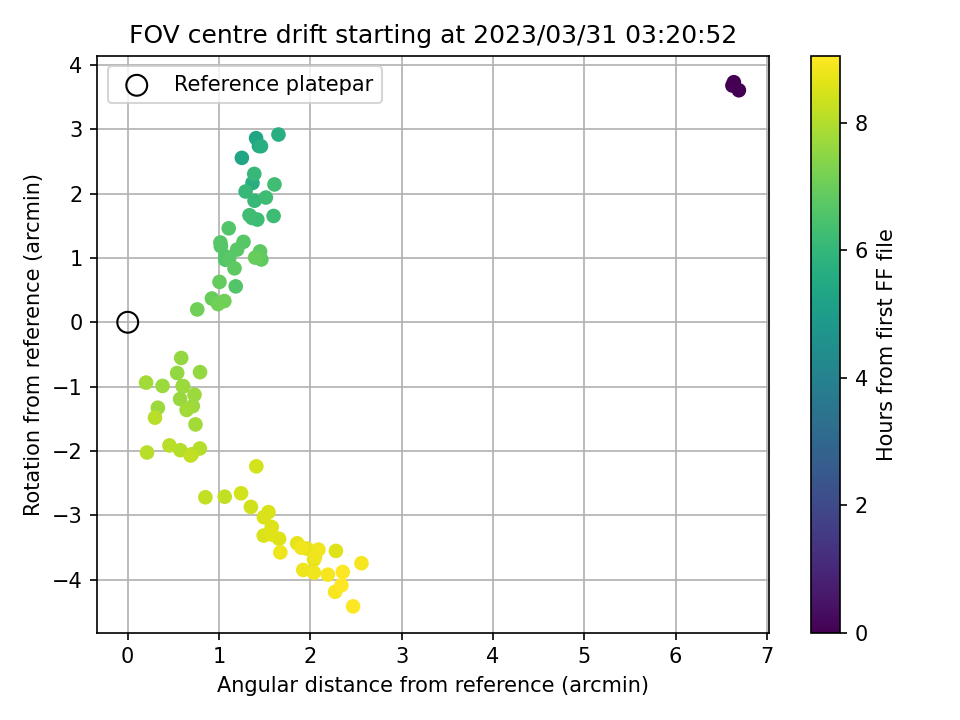 FOV centre drift starting at 2023/03/31 03:20:52

Reference platepar

Rotation from reference (arcmin)

4
3
2
1
0
−1
−2
−3
−4

0
1
2
3
4
5
6
7

Angular distance from reference (arcmin)

Hours from first FF file

8
6
4
2
0